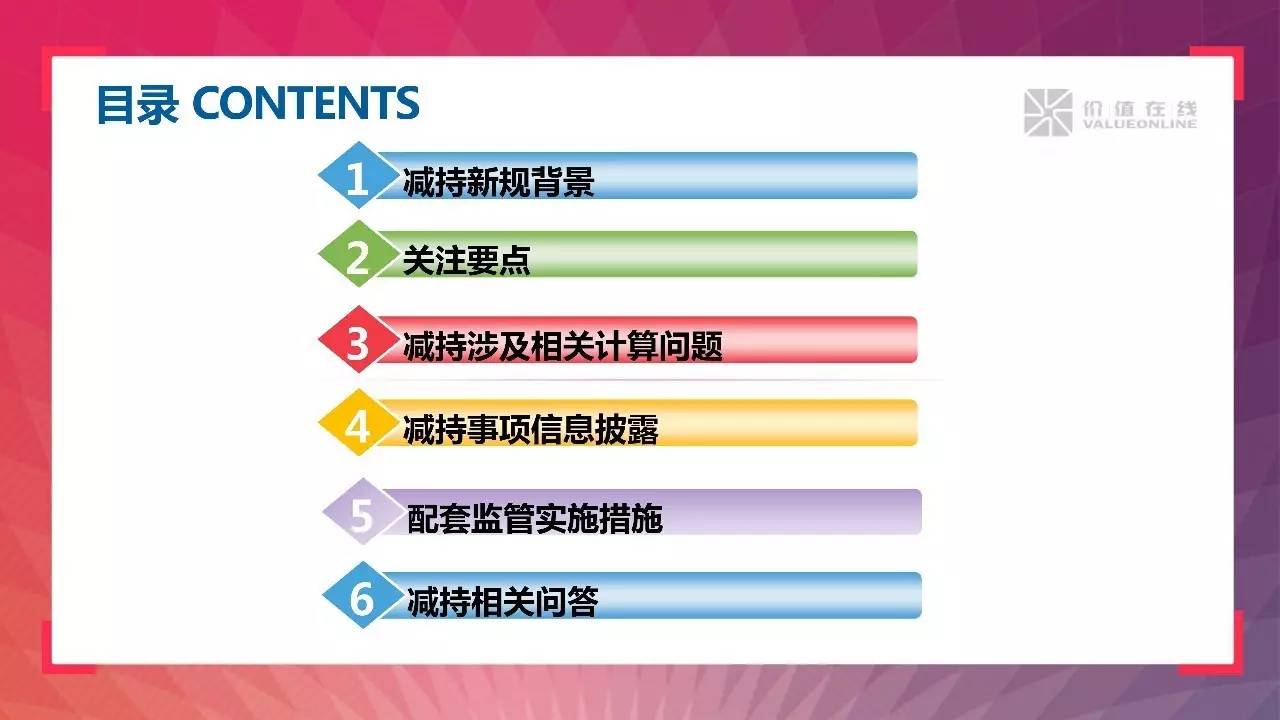 目录 CONTENTS

价值在线
VALUEONLINE

1 减持新规背景

2 关注要点

3 减持涉及相关计算问题

4 减持事项信息披露

5 配套监管实施措施

6 减持相关问答